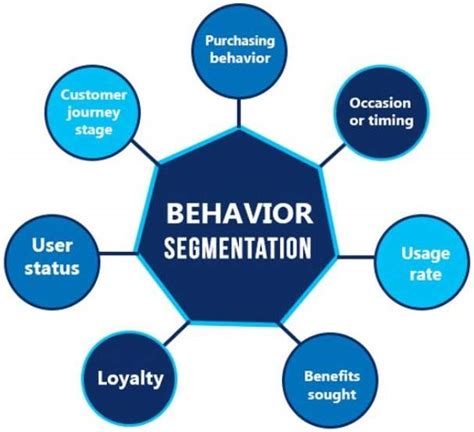 BEHAVIOR SEGMENTATION

Purchasing behavior

Occasion or timing

Usage rate

Benefits sought

Loyalty

User status

Customer journey stage